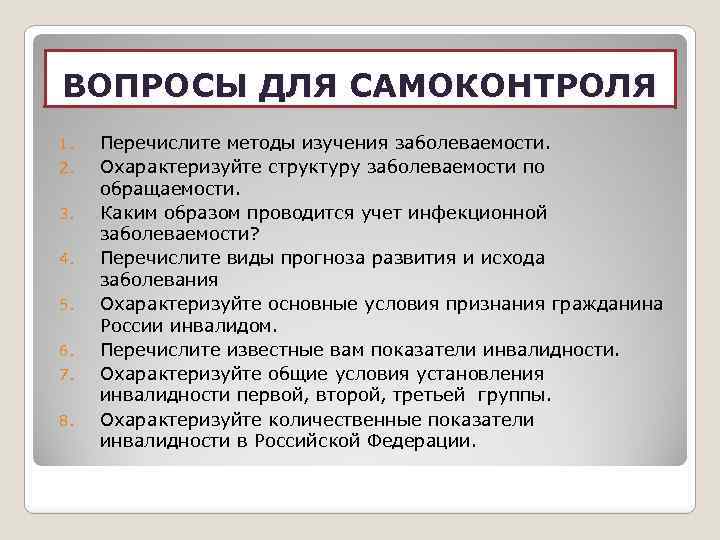 ВОПРОСЫ ДЛЯ САМОКОНТРОЛЯ

1. Перечислите методы изучения заболеваемости.
2. Охарактеризуйте структуру заболеваемости по обращаемости.
3. Каким образом проводится учет инфекционной заболеваемости?
4. Перечислите виды прогноза развития и исхода заболевания
5. Охарактеризуйте основные условия признания гражданина России инвалидом.
6. Перечислите известные вам показатели инвалидности.
7. Охарактеризуйте общие условия установления инвалидности первой, второй, третьей группы.
8. Охарактеризуйте количественные показатели инвалидности в Российской Федерации.